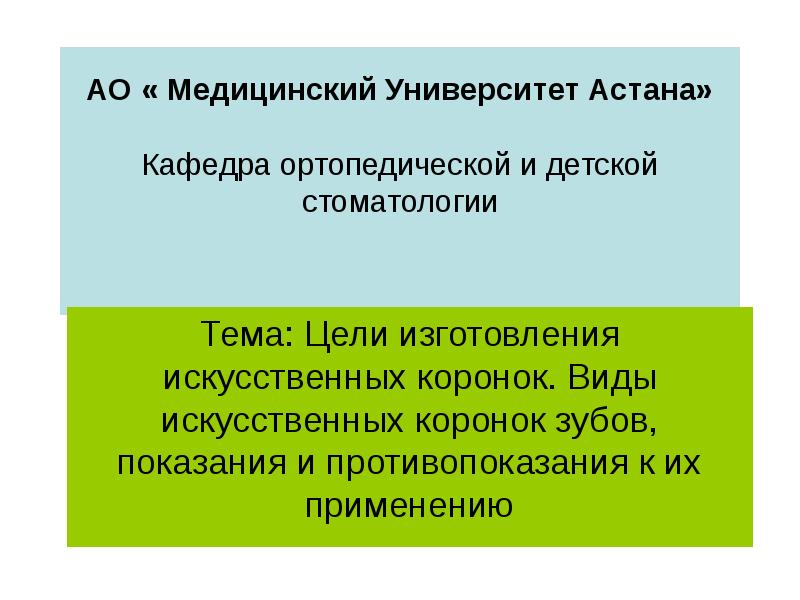 АО « Медицинский Университет Астана»

Кафедра ортопедической и детской стоматологии

Тема: Цели изготовления искусственных коронок. Виды искусственных коронок зубов, показания и противопоказания к их применению